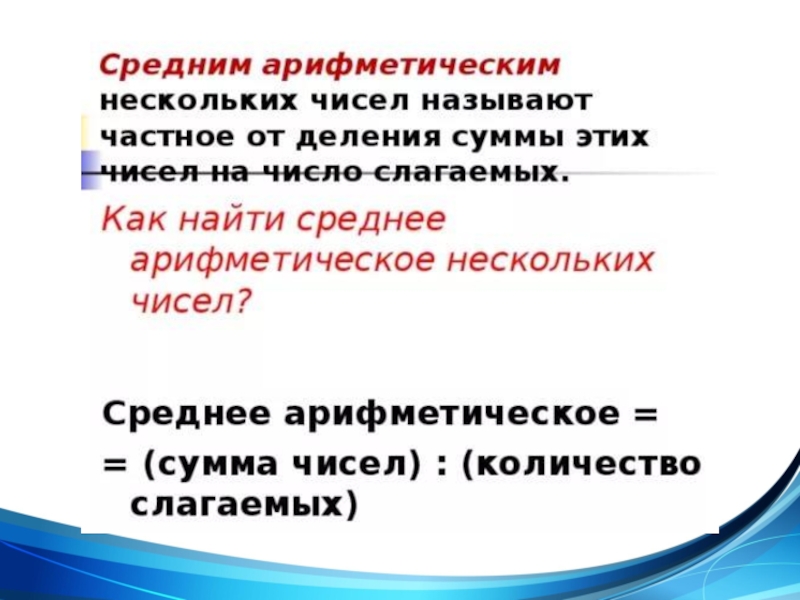 Средним арифметическим нескольких чисел называют частное от деления суммы этих чисел на число слагаемых.

Как найти среднее арифметическое нескольких чисел?

Среднее арифметическое =
= (сумма чисел) : (количество слагаемых)